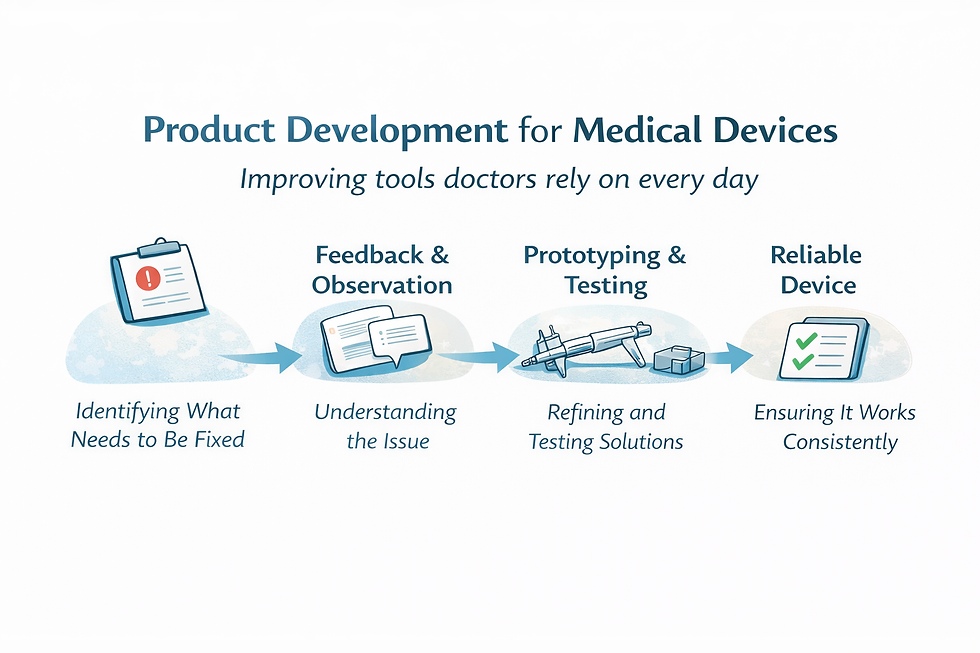 Product Development for Medical Devices

Improving tools doctors rely on every day

Identifying What Needs to Be Fixed

Feedback & Observation

Understanding the Issue

Prototyping & Testing

Refining and Testing Solutions

Reliable Device

Ensuring It Works Consistently